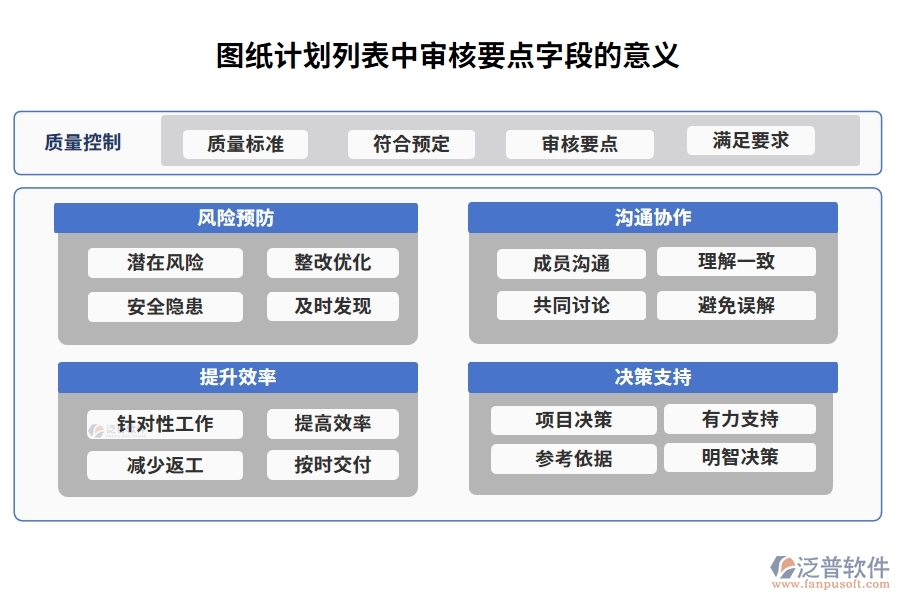 图纸计划列表中审核要点字段的意义

质量控制
质量标准
符合预定
审核要点
满足要求

风险预防
潜在风险
整改优化
安全隐患
及时发现

沟通协作
成员沟通
理解一致
共同讨论
避免误解

提升效率
针对性工作
提高效率
减少返工
按时交付

决策支持
项目决策
有力支持
参考依据
明智决策

泛普软件
www.fanpusoft.com